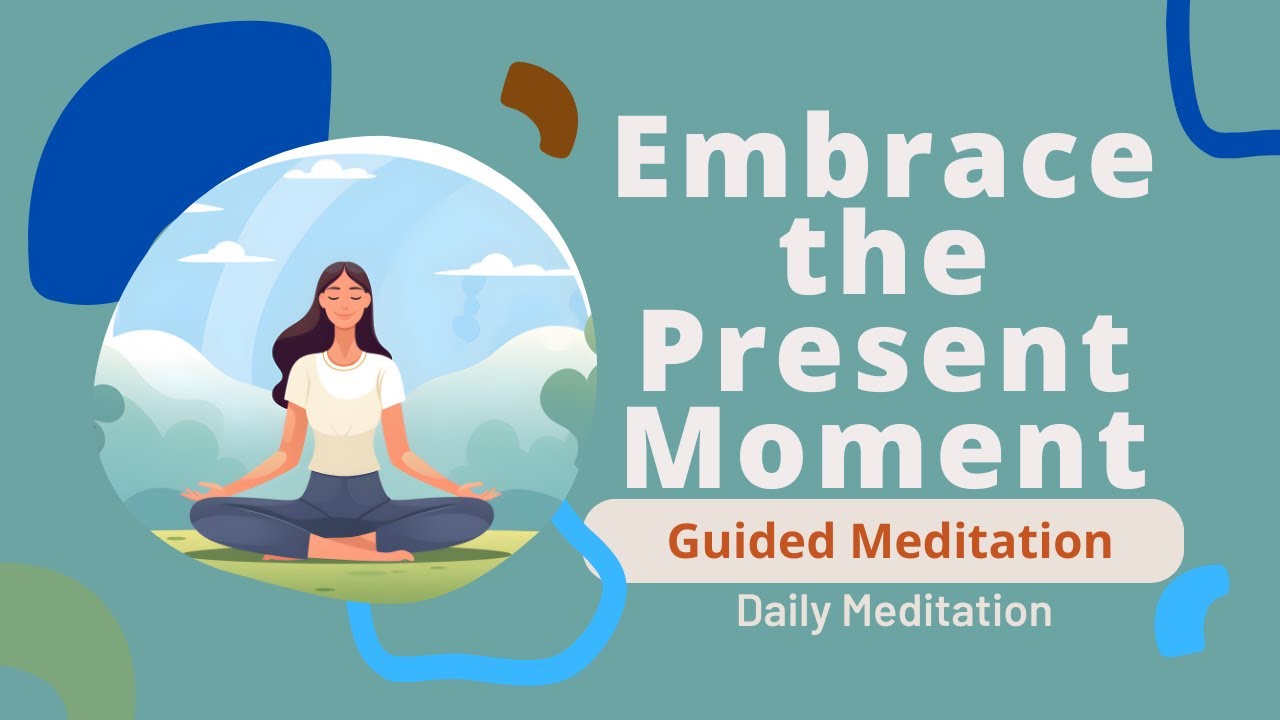 Embrace the Present Moment

Guided Meditation

Daily Meditation